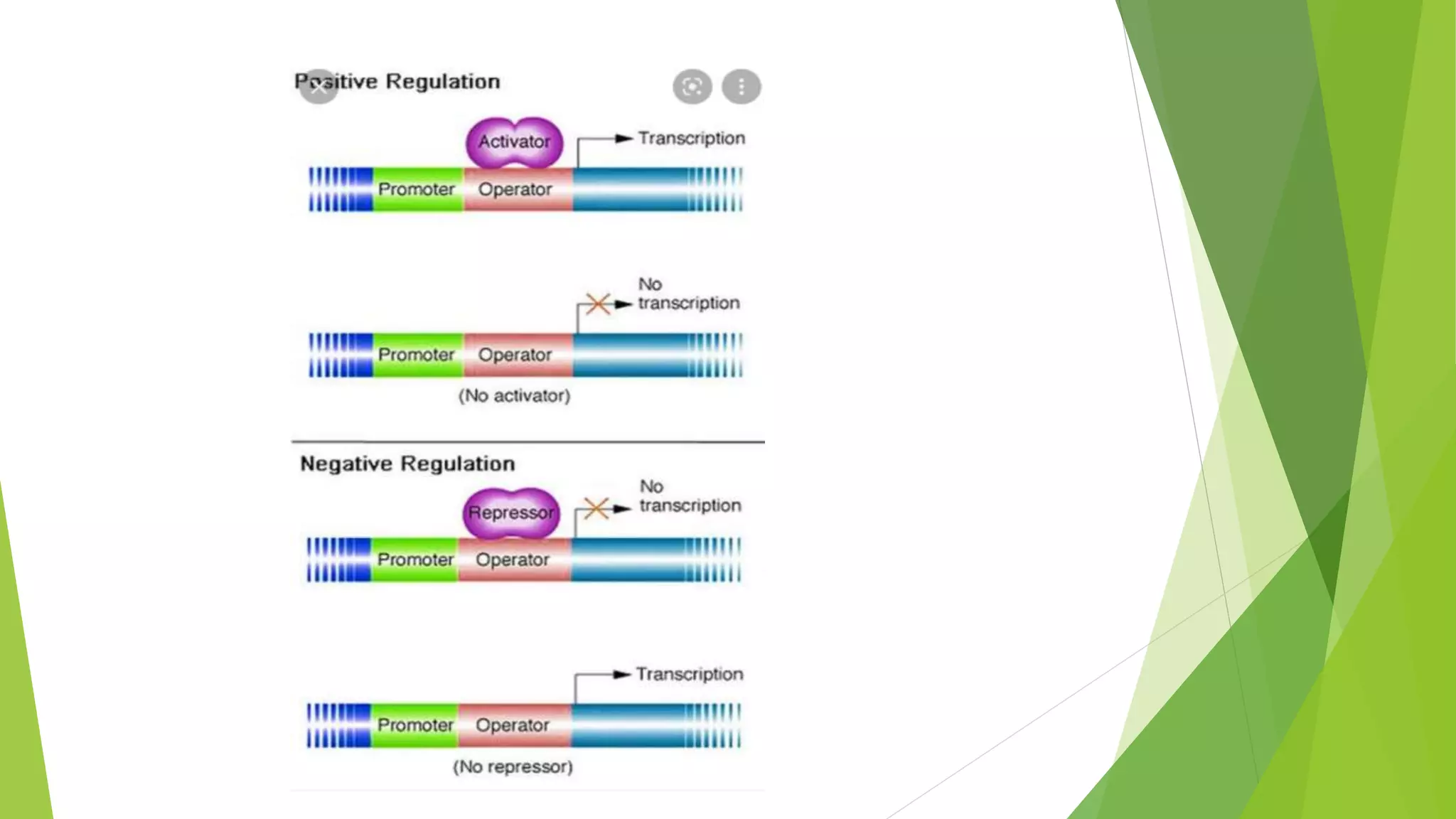 Positive Regulation

Activator

Transcription

Promoter Operator

No transcription

Promoter Operator

(No activator)

Negative Regulation

Repressor

No transcription

Promoter Operator

Transcription

Promoter Operator

(No repressor)